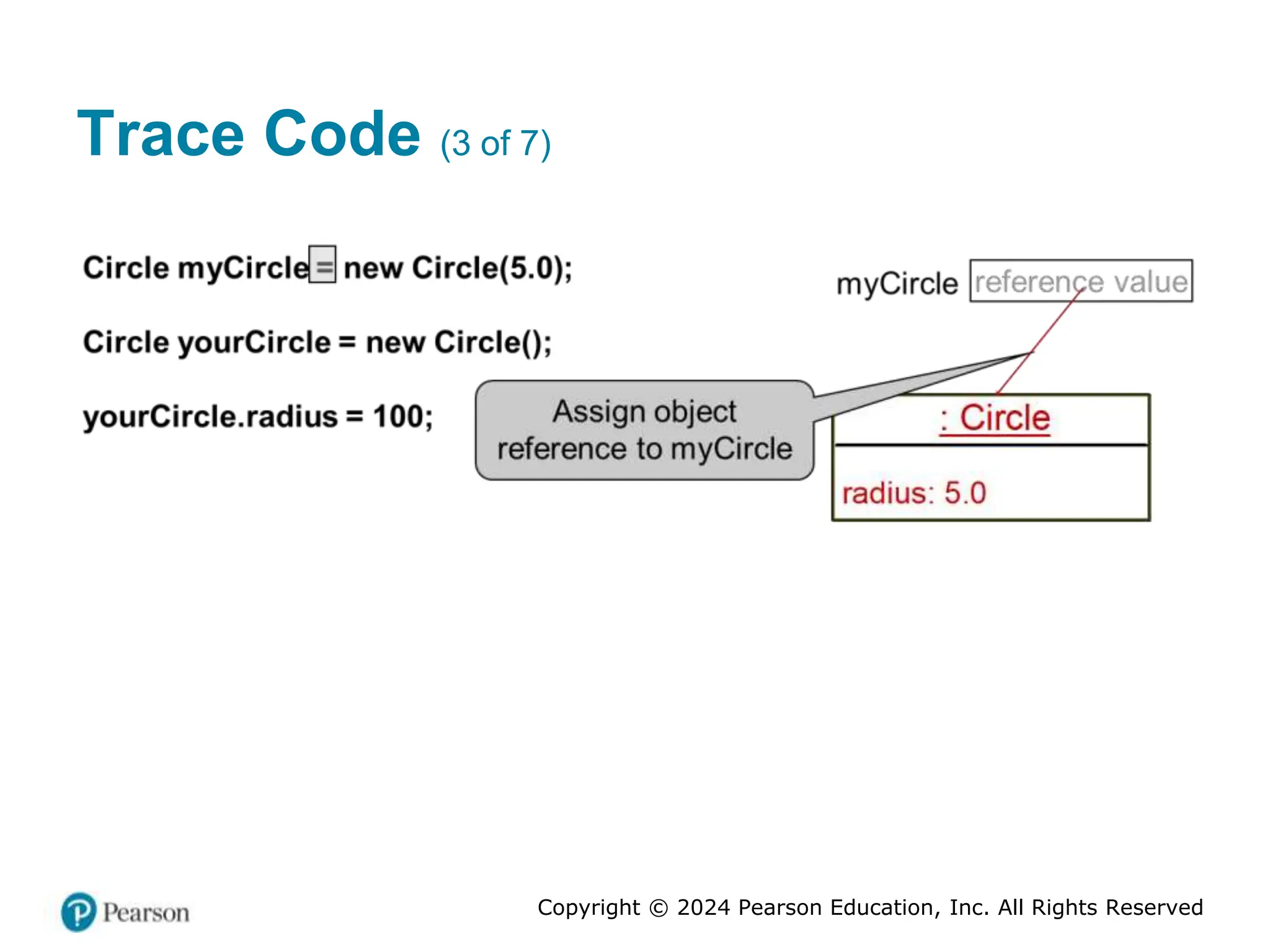 Trace Code (3 of 7)

Circle myCircle = new Circle(5.0);

Circle yourCircle = new Circle();

yourCircle.radius = 100;

myCircle reference value

Assign object reference to myCircle

: Circle

radius: 5.0

Pearson

Copyright © 2024 Pearson Education, Inc. All Rights Reserved